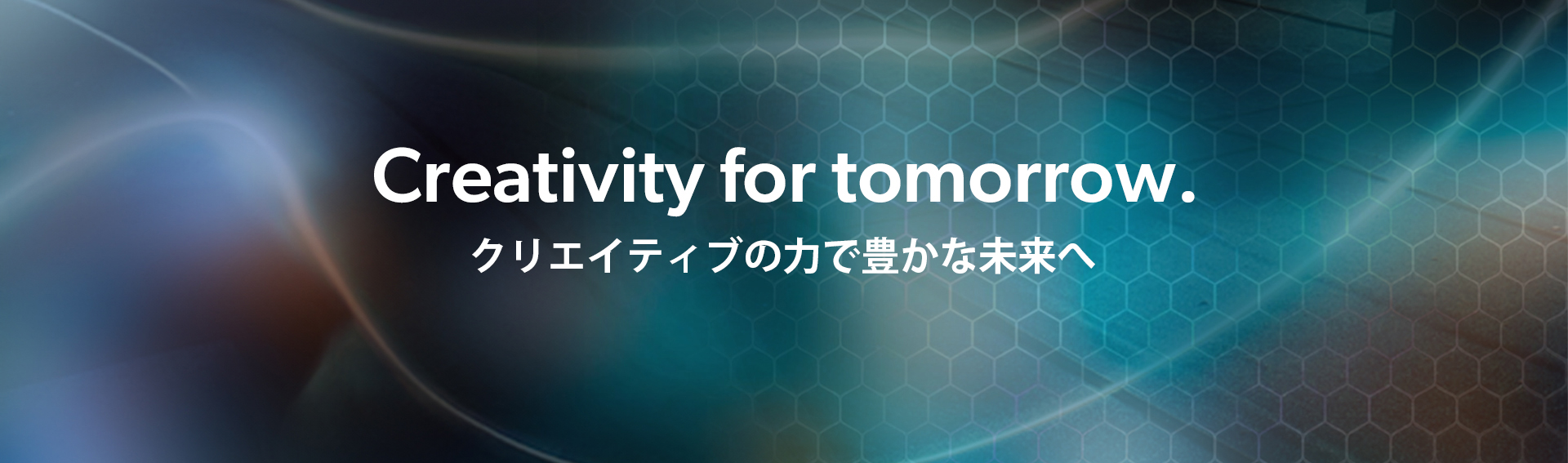 Creativity for tomorrow.

クリエイティブの力で豊かな未来へ